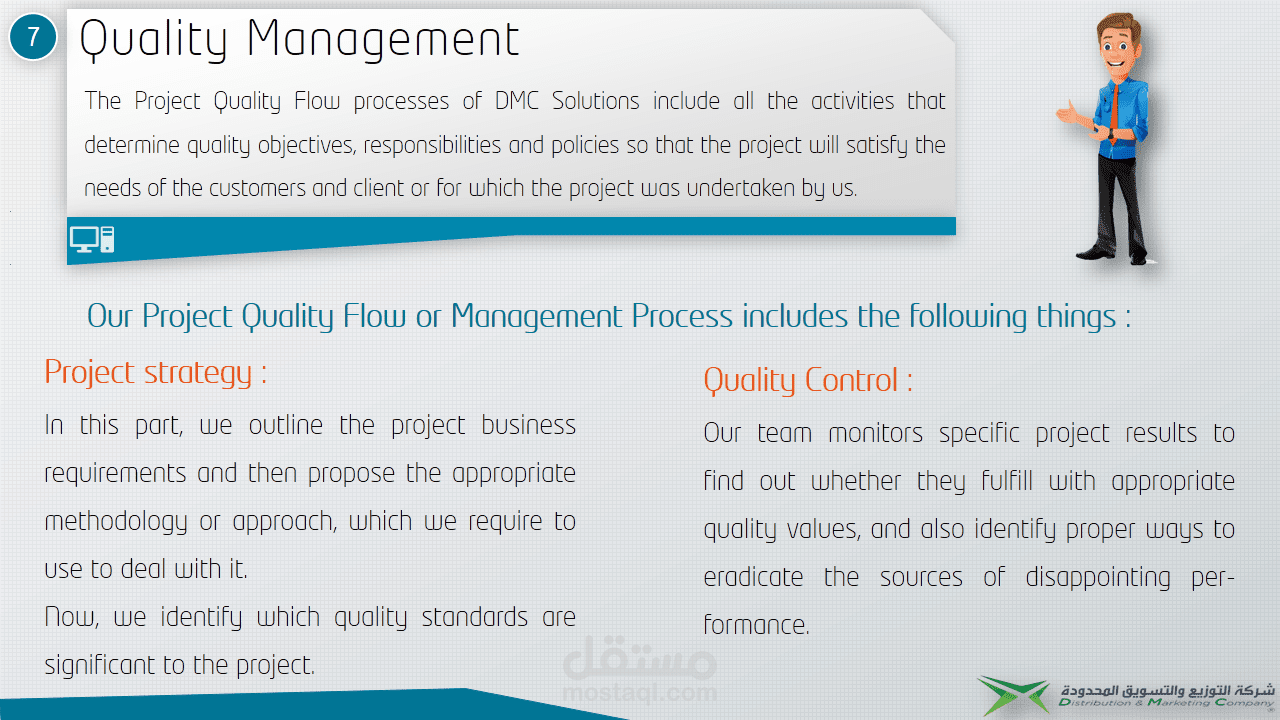 7

Quality Management

The Project Quality Flow processes of DMC Solutions include all the activities that determine quality objectives, responsibilities and policies so that the project will satisfy the needs of the customers and client or for which the project was undertaken by us.

Our Project Quality Flow or Management Process includes the following things :

Project strategy :

In this part, we outline the project business requirements and then propose the appropriate methodology or approach, which we require to use to deal with it.

Now, we identify which quality standards are significant to the project.

Quality Control :

Our team monitors specific project results to find out whether they fulfill with appropriate quality values, and also identify proper ways to eradicate the sources of disappointing performance.

مستقل
mostaql.com

شركة التوزيع والتسويق المحدودة
Distribution & Marketing Company